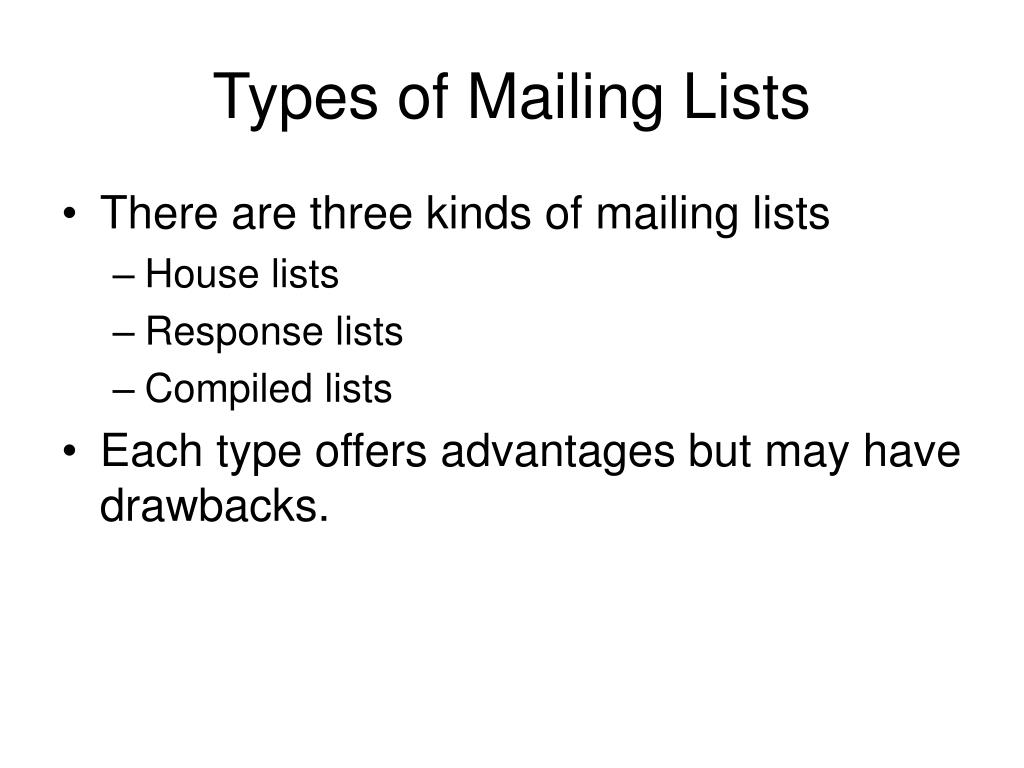 Types of Mailing Lists

• There are three kinds of mailing lists
– House lists
– Response lists
– Compiled lists
• Each type offers advantages but may have drawbacks.